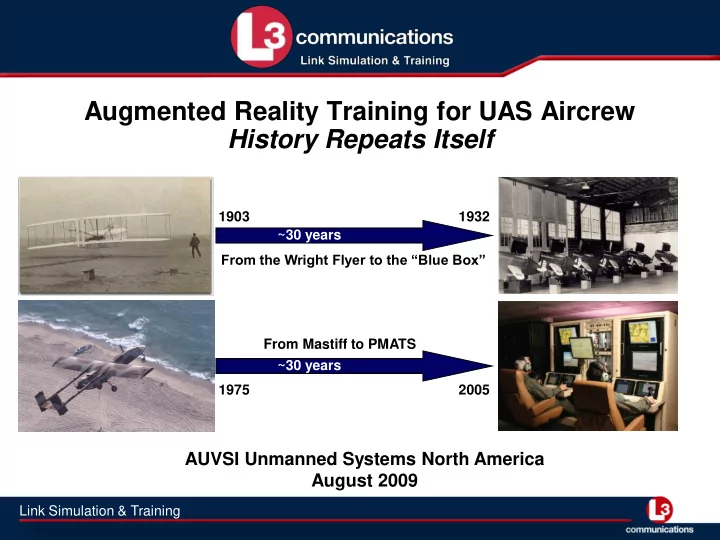 L3 communications
Link Simulation & Training

Augmented Reality Training for UAS Aircrew
History Repeats Itself

1903
1932
~30 years
From the Wright Flyer to the “Blue Box”

From Mastiff to PMATS
~30 years
1975
2005

AUVSI Unmanned Systems North America
August 2009

Link Simulation & Training
L3 communications